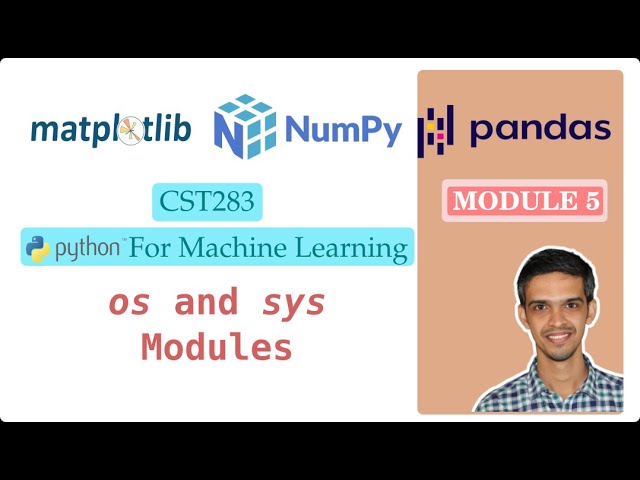 matplotlib NumPy pandas

CST283

MODULE 5

python™ For Machine Learning

os and sys Modules